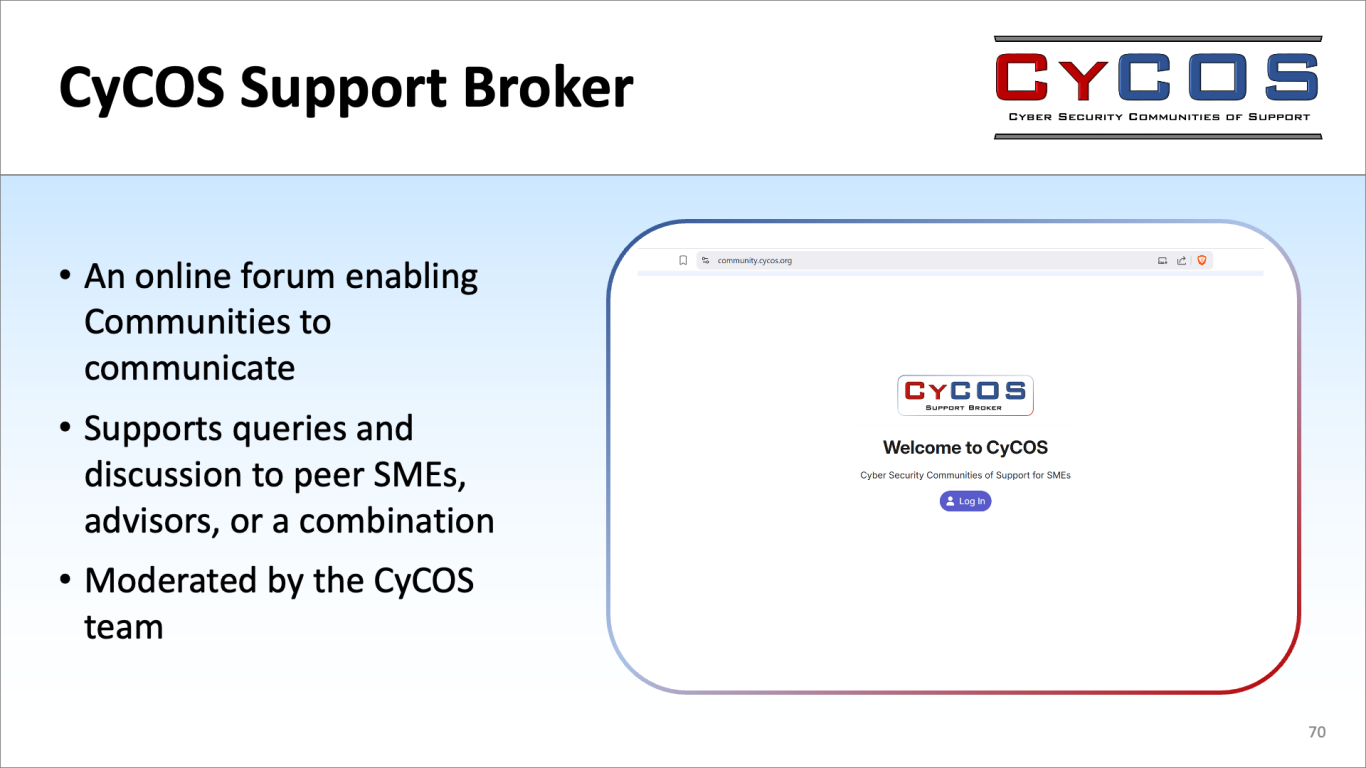 CyCOS Support Broker

CYCOS
CYBER SECURITY COMMUNITIES OF SUPPORT

• An online forum enabling Communities to communicate
• Supports queries and discussion to peer SMEs, advisors, or a combination
• Moderated by the CyCOS team

community.cycos.org

CYCOS
SUPPORT BROKER

Welcome to CyCOS

Cyber Security Communities of Support for SMEs

Log In

70